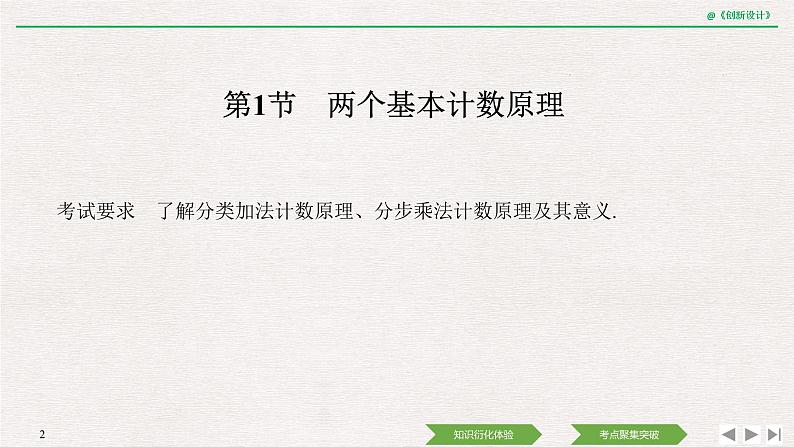 @《创新设计》

第1节　两个基本计数原理

考试要求　了解分类加法计数原理、分步乘法计数原理及其意义.

2

知识衍化体验

考点聚集突破